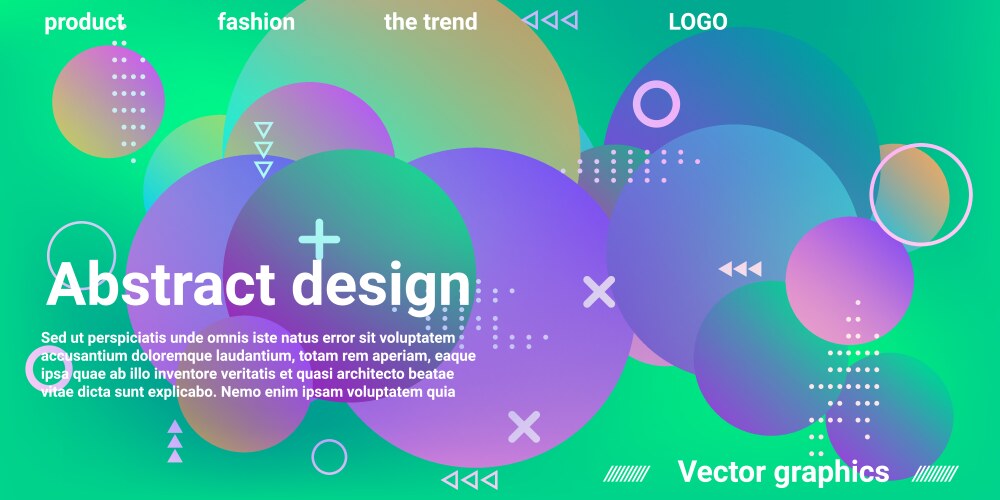 product fashion the trend LOGO

Abstract design

Sed ut perspiciatis unde omnis iste natus error sit voluptatem accusantium doloremque laudantium, totam rem aperiam, eaque ipsa quae ab illo inventore veritatis et quasi architecto beatae vitae dicta sunt explicabo. Nemo enim ipsam voluptatem quia

Vector graphics